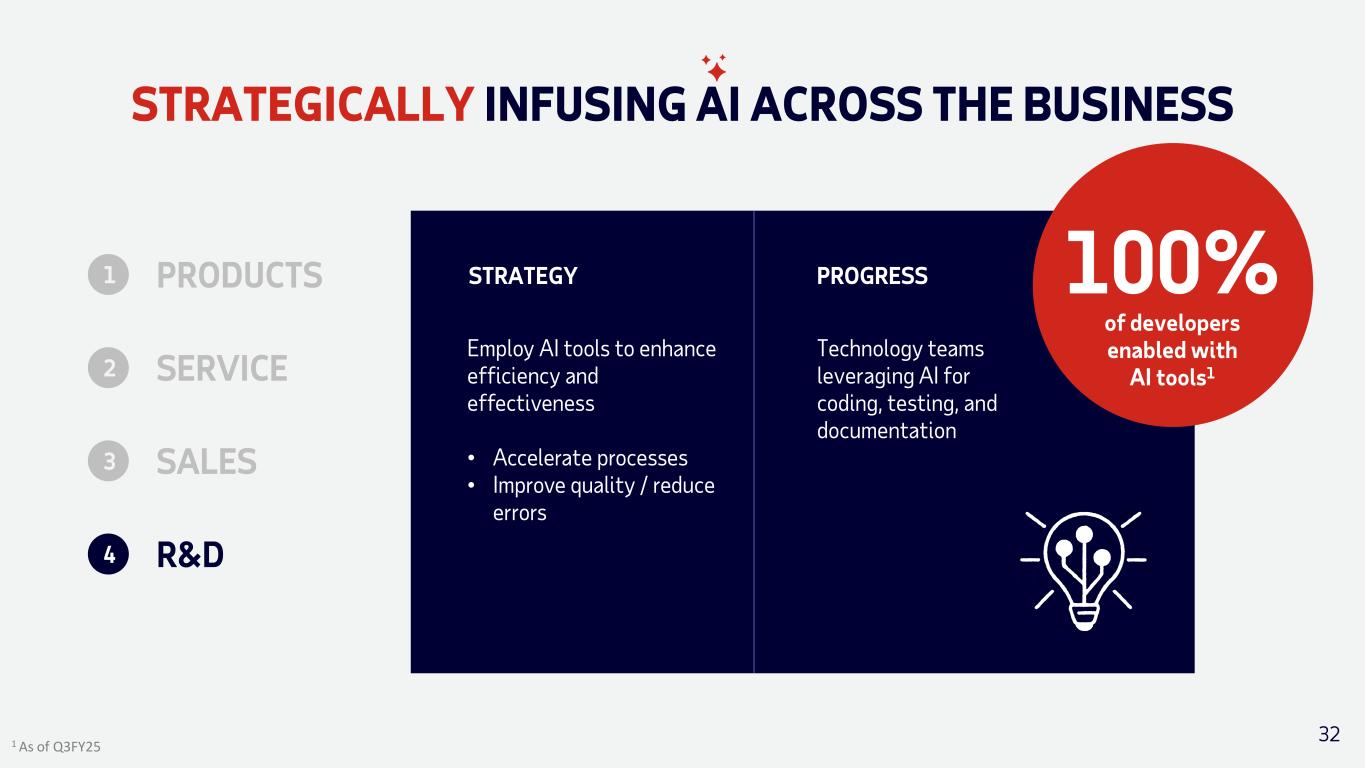 STRATEGICALLY INFUSING AI ACROSS THE BUSINESS

1 PRODUCTS

2 SERVICE

3 SALES

4 R&D

STRATEGY

Employ AI tools to enhance efficiency and effectiveness

• Accelerate processes
• Improve quality / reduce errors

PROGRESS

Technology teams leveraging AI for coding, testing, and documentation

100%
of developers enabled with AI tools$^1$

$^1$ As of Q3FY25

32